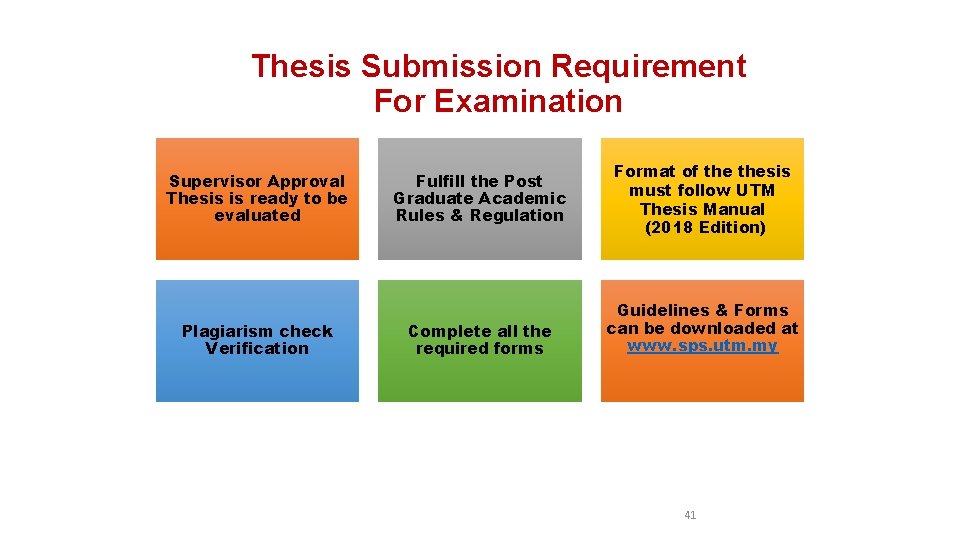 Thesis Submission Requirement For Examination

Supervisor Approval Thesis is ready to be evaluated

Fulfill the Post Graduate Academic Rules & Regulation

Format of the thesis must follow UTM Thesis Manual (2018 Edition)

Plagiarism check Verification

Complete all the required forms

Guidelines & Forms can be downloaded at www.sps.utm.my

41